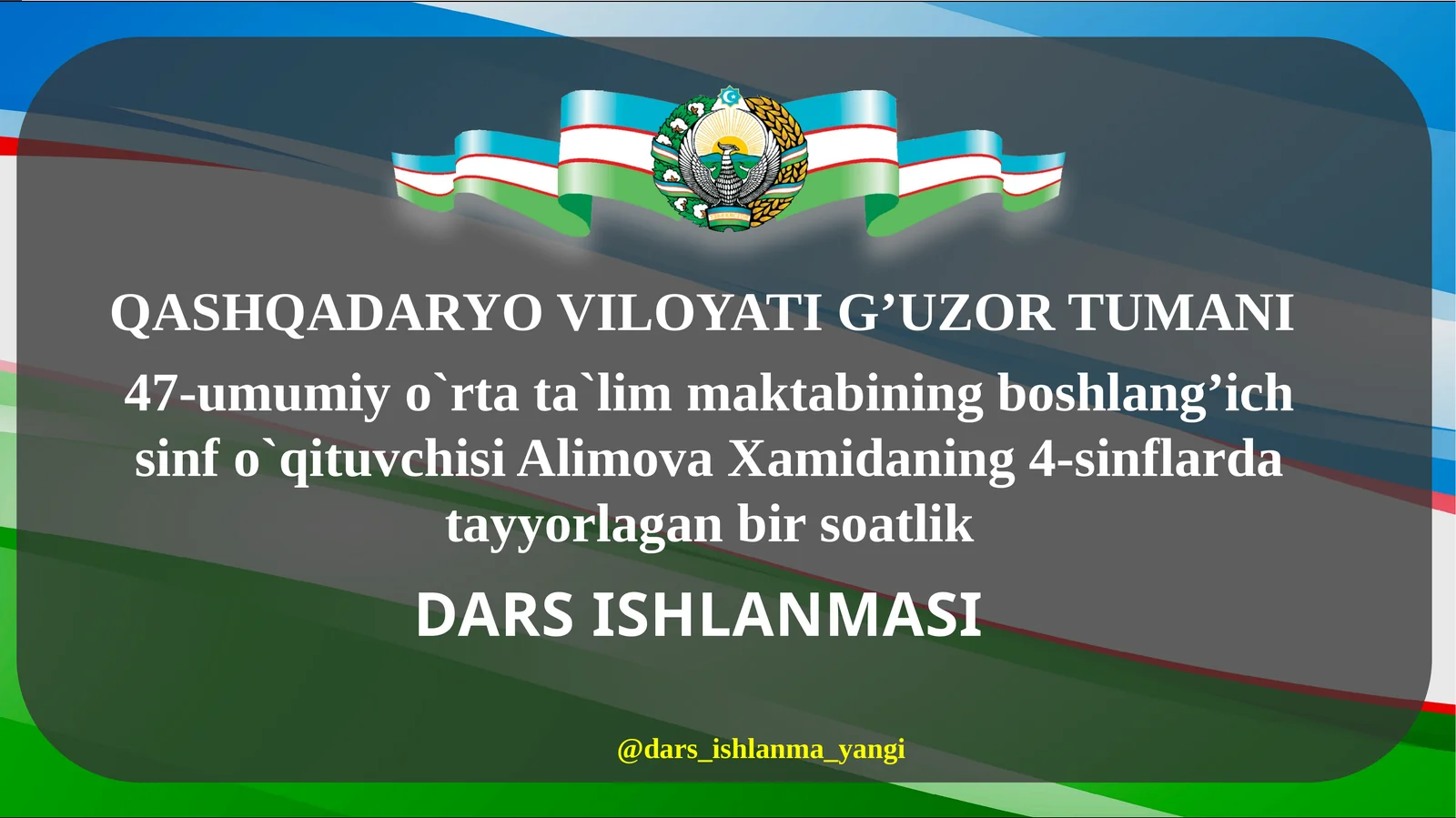 QASHQADARYO VILOYATI G’UZOR TUMANI

47-umumiy o`rta ta`lim maktabining boshlang’ich sinf o`qituvchisi Alimova Xamidaning 4-sinflarda tayyorlagan bir soatlik

DARS ISHLANMASI

@dars_ishlanma_yangi